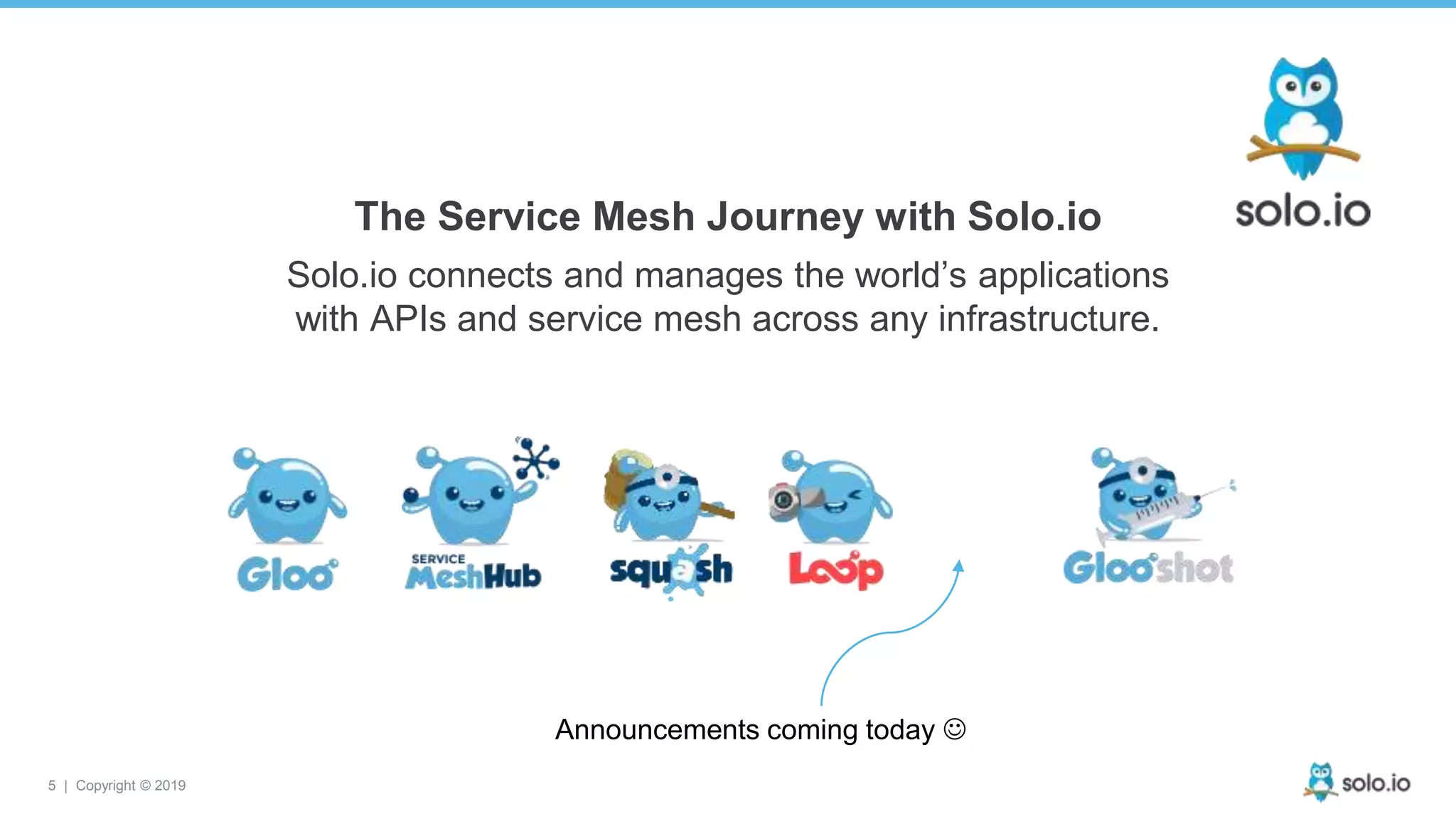 solo.io

The Service Mesh Journey with Solo.io

Solo.io connects and manages the world's applications with APIs and service mesh across any infrastructure.

Gloo

SERVICE MeshHub

squash

Loop

Glooshot

Announcements coming today ☺

5 | Copyright © 2019

solo.io